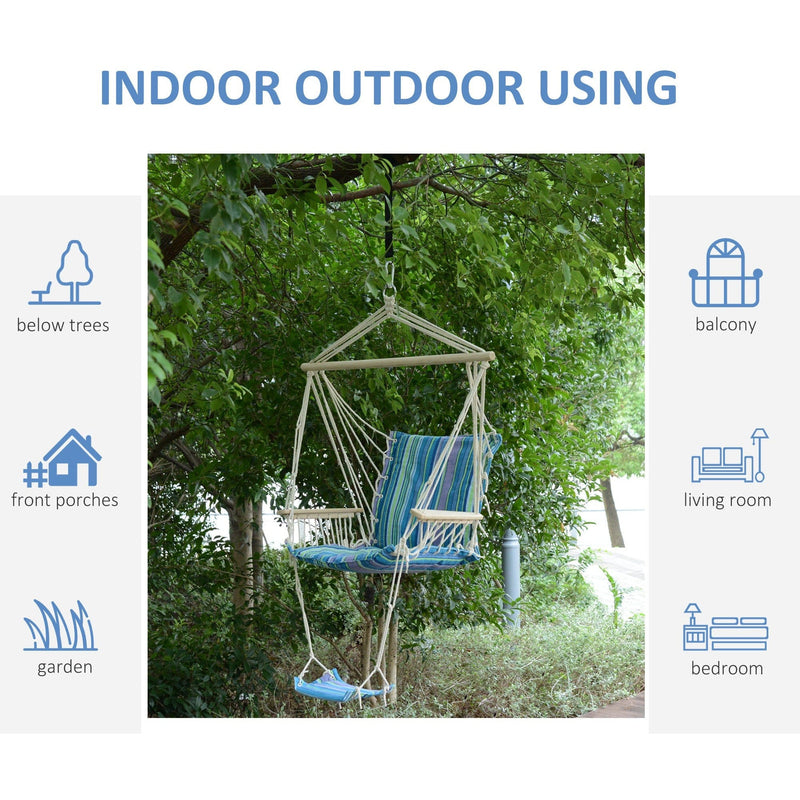 INDOOR OUTDOOR USING

below trees

front porches

garden

balcony

living room

bedroom